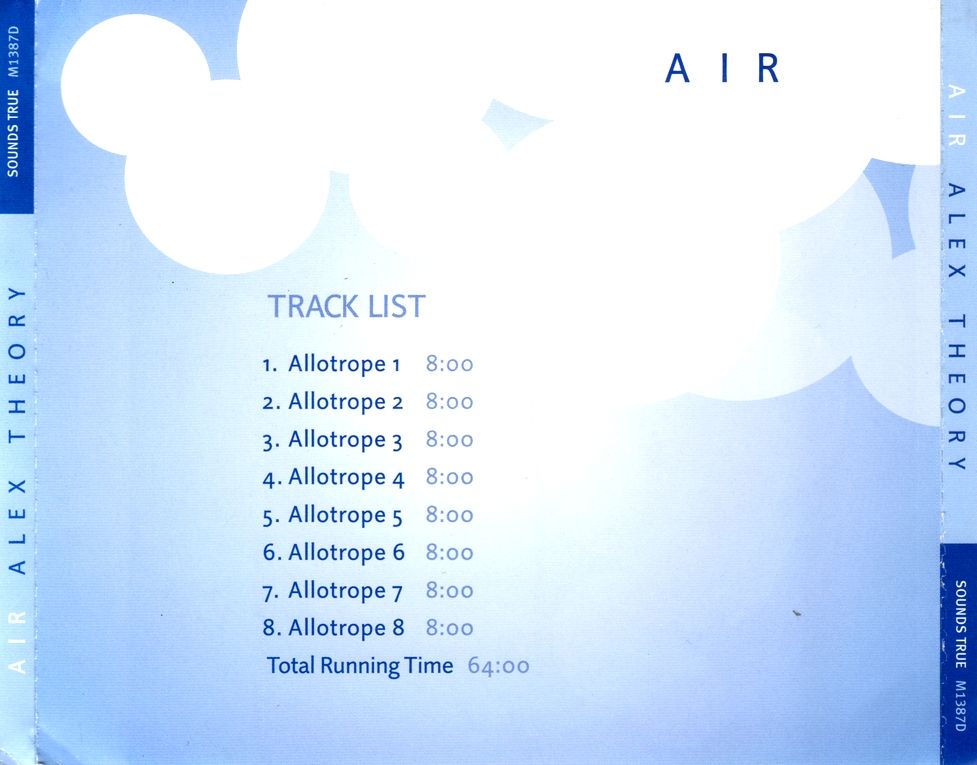 SOUNDS TRUE M1387D

AIR ALEX THEORY

AIR

TRACK LIST

1. Allotrope 1 8:00
2. Allotrope 2 8:00
3. Allotrope 3 8:00
4. Allotrope 4 8:00
5. Allotrope 5 8:00
6. Allotrope 6 8:00
7. Allotrope 7 8:00
8. Allotrope 8 8:00
Total Running Time 64:00

AIR ALEX THEORY

SOUNDS TRUE M1387D